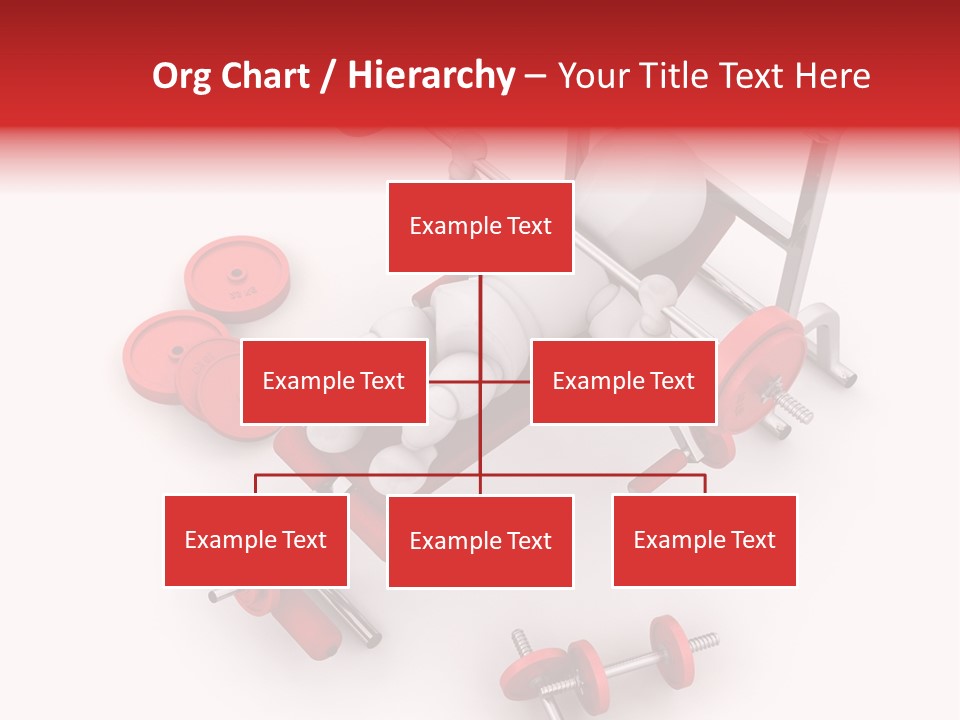 Org Chart / Hierarchy – Your Title Text Here

Example Text

Example Text

Example Text

Example Text

Example Text

Example Text